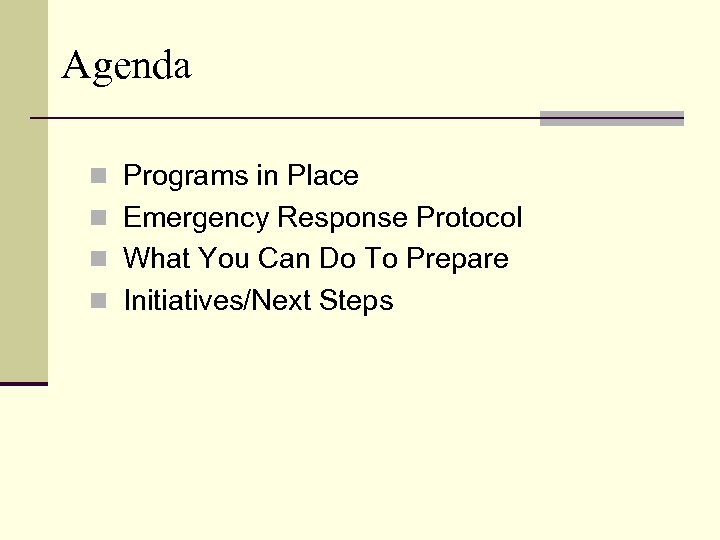 Agenda

- Programs in Place
- Emergency Response Protocol
- What You Can Do To Prepare
- Initiatives/Next Steps